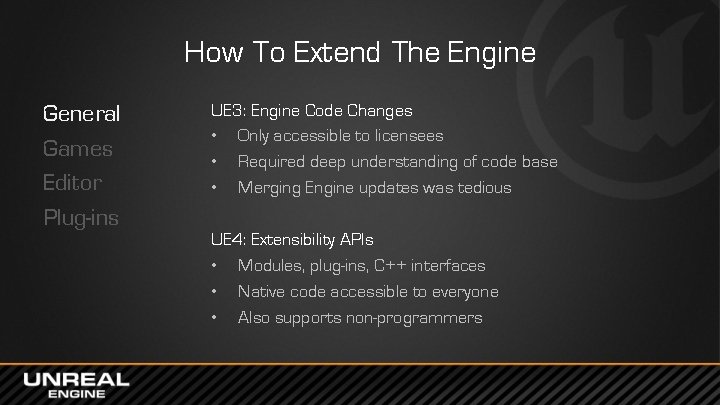 How To Extend The Engine

General
Games
Editor
Plug-ins

UE3: Engine Code Changes
• Only accessible to licensees
• Required deep understanding of code base
• Merging Engine updates was tedious

UE4: Extensibility APIs
• Modules, plug-ins, C++ interfaces
• Native code accessible to everyone
• Also supports non-programmers

UNREAL
ENGINE